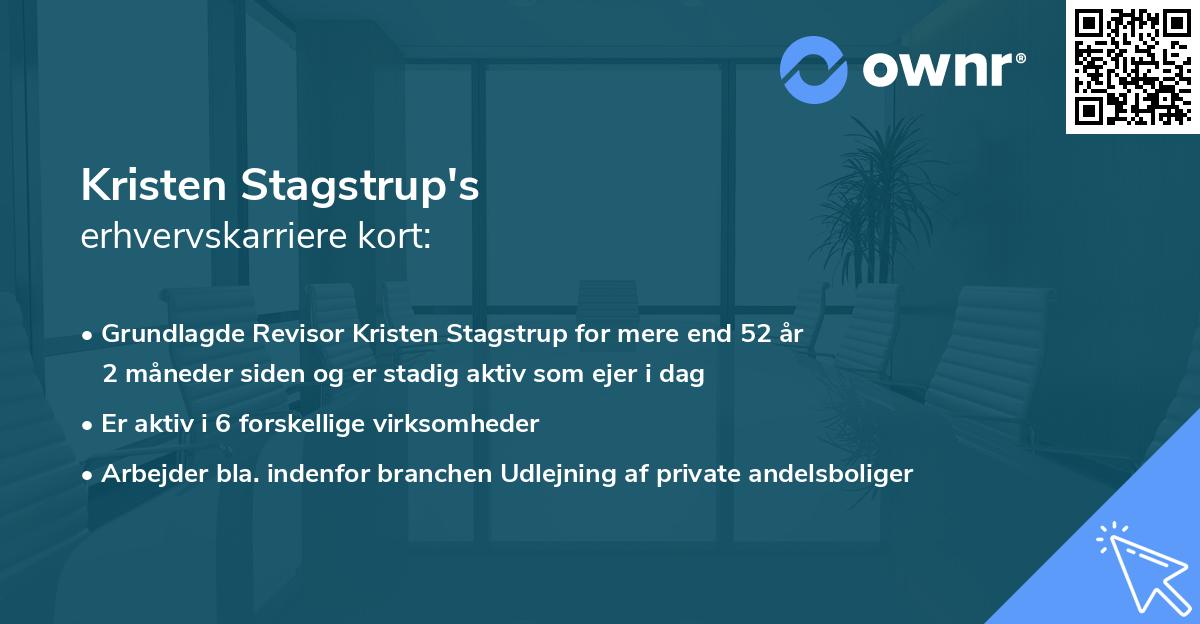 ownr®

Kristen Stagstrup's
erhvervskarriere kort:

• Grundlagde Revisor Kristen Stagstrup for mere end 52 år 2 måneder siden og er stadig aktiv som ejer i dag
• Er aktiv i 6 forskellige virksomheder
• Arbejder bla. indenfor branchen Udlejning af private andelsboliger